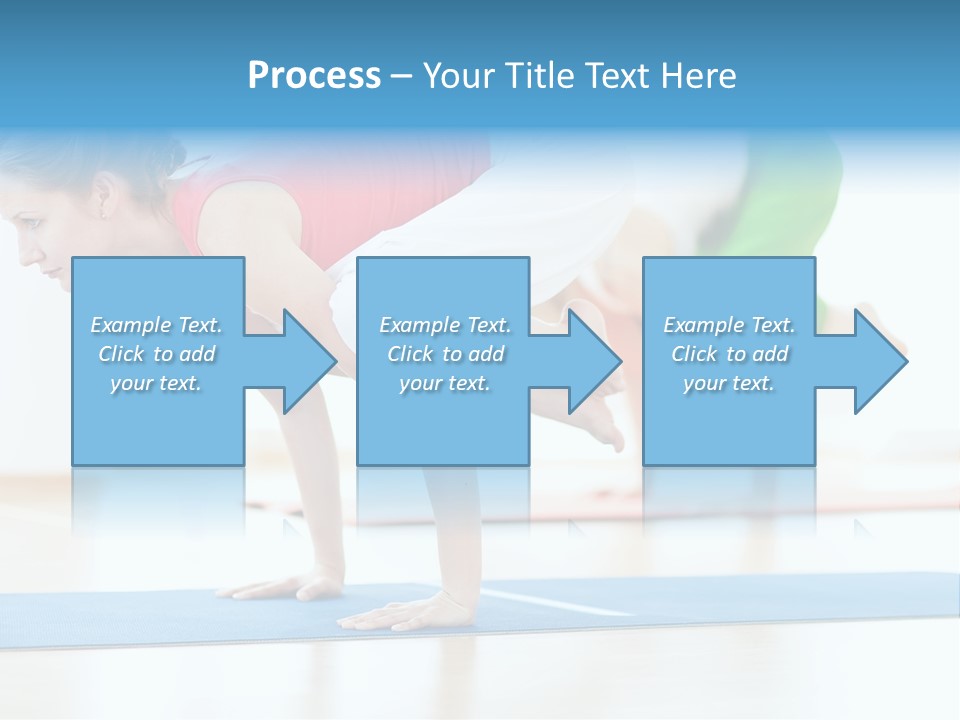 Process – Your Title Text Here

Example Text. Click to add your text.

Example Text. Click to add your text.

Example Text. Click to add your text.